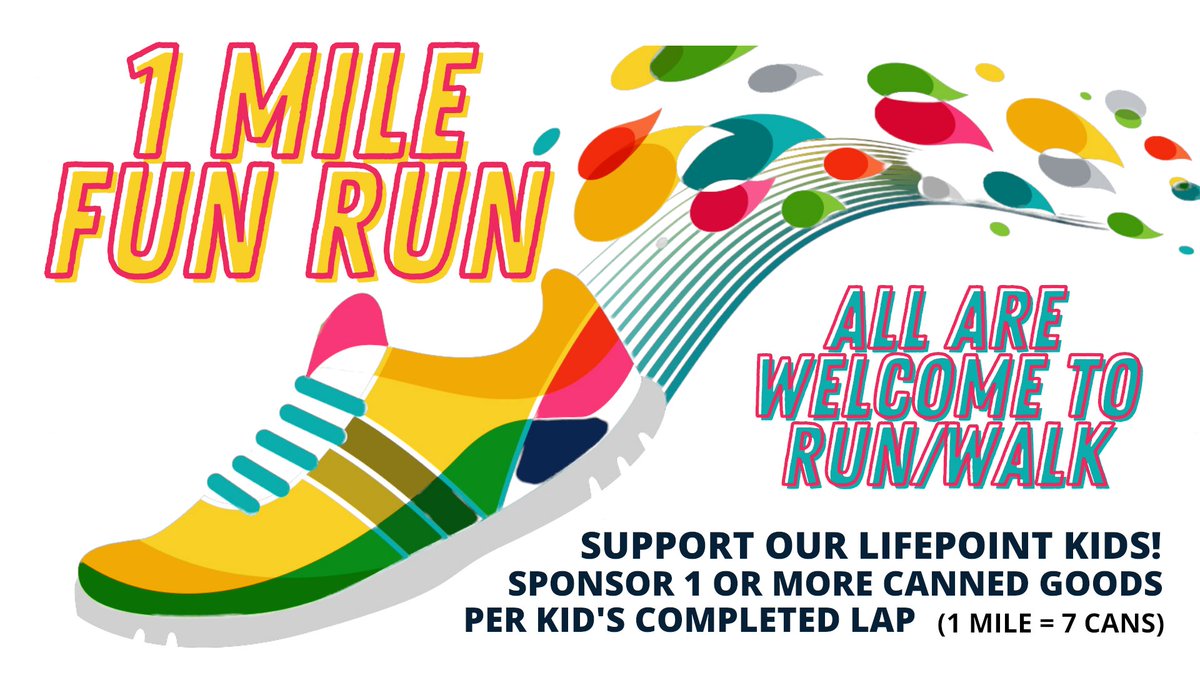 1 MILE FUN RUN

ALL ARE WELCOME TO RUN/WALK

SUPPORT OUR LIFEPOINT KIDS!
SPONSOR 1 OR MORE CANNED GOODS PER KID'S COMPLETED LAP (1 MILE = 7 CANS)